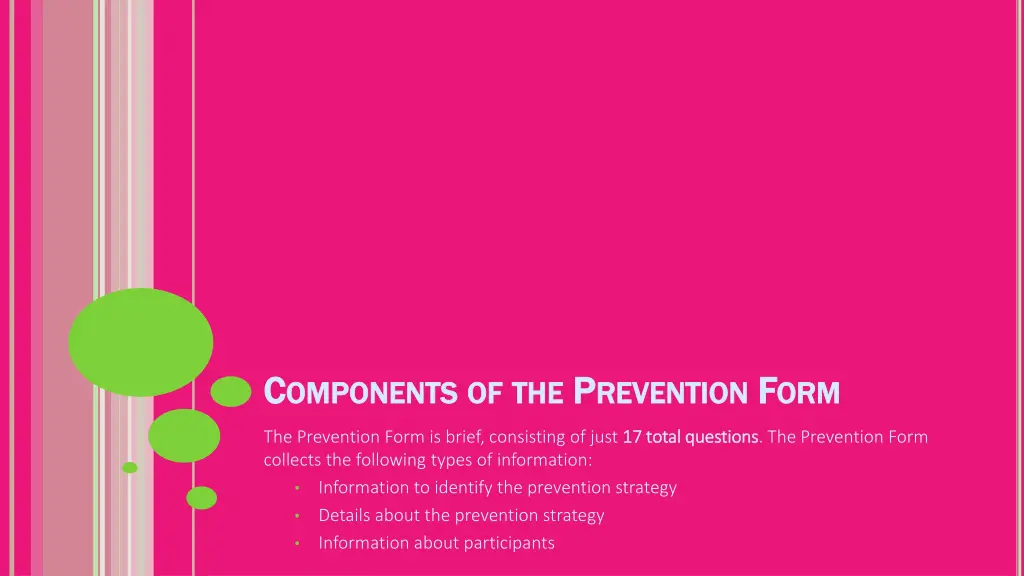 COMPONENTS OF THE PREVENTION FORM

The Prevention Form is brief, consisting of just 17 total questions. The Prevention Form collects the following types of information:

• Information to identify the prevention strategy
• Details about the prevention strategy
• Information about participants